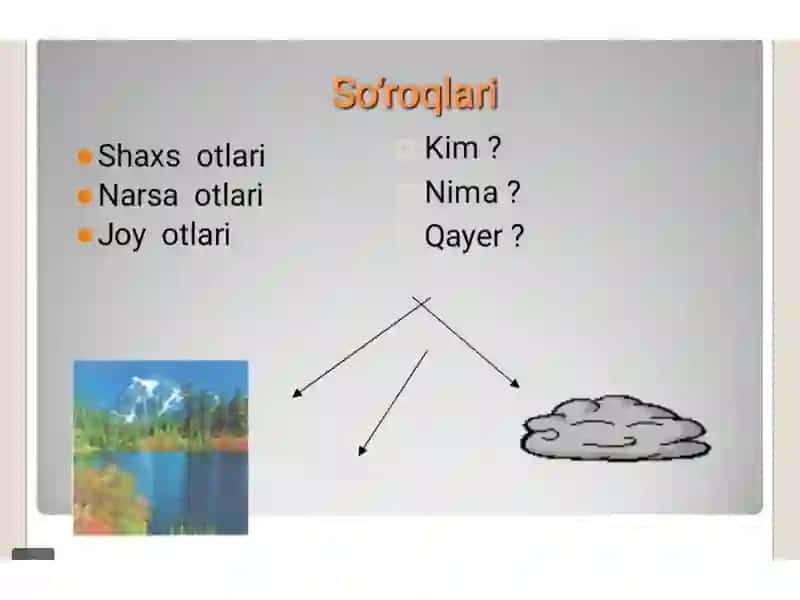 So'roqlari

Shaxs otlari
Narsa otlari
Joy otlari

Kim ?
Nima ?
Qayer ?